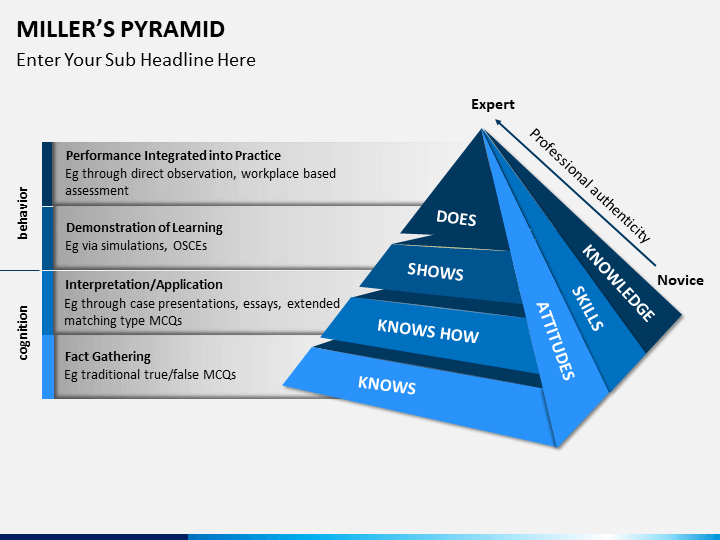 MILLER'S PYRAMID

Enter Your Sub Headline Here

behavior

Performance Integrated into Practice
Eg through direct observation, workplace based assessment

Demonstration of Learning
Eg via simulations, OSCEs

cognition

Interpretation/Application
Eg through case presentations, essays, extended matching type MCQs

Fact Gathering
Eg traditional true/false MCQs

Expert

Professional authenticity

Novice

DOES

SHOWS

KNOWS HOW

KNOWS

ATTITUDES

SKILLS

KNOWLEDGE